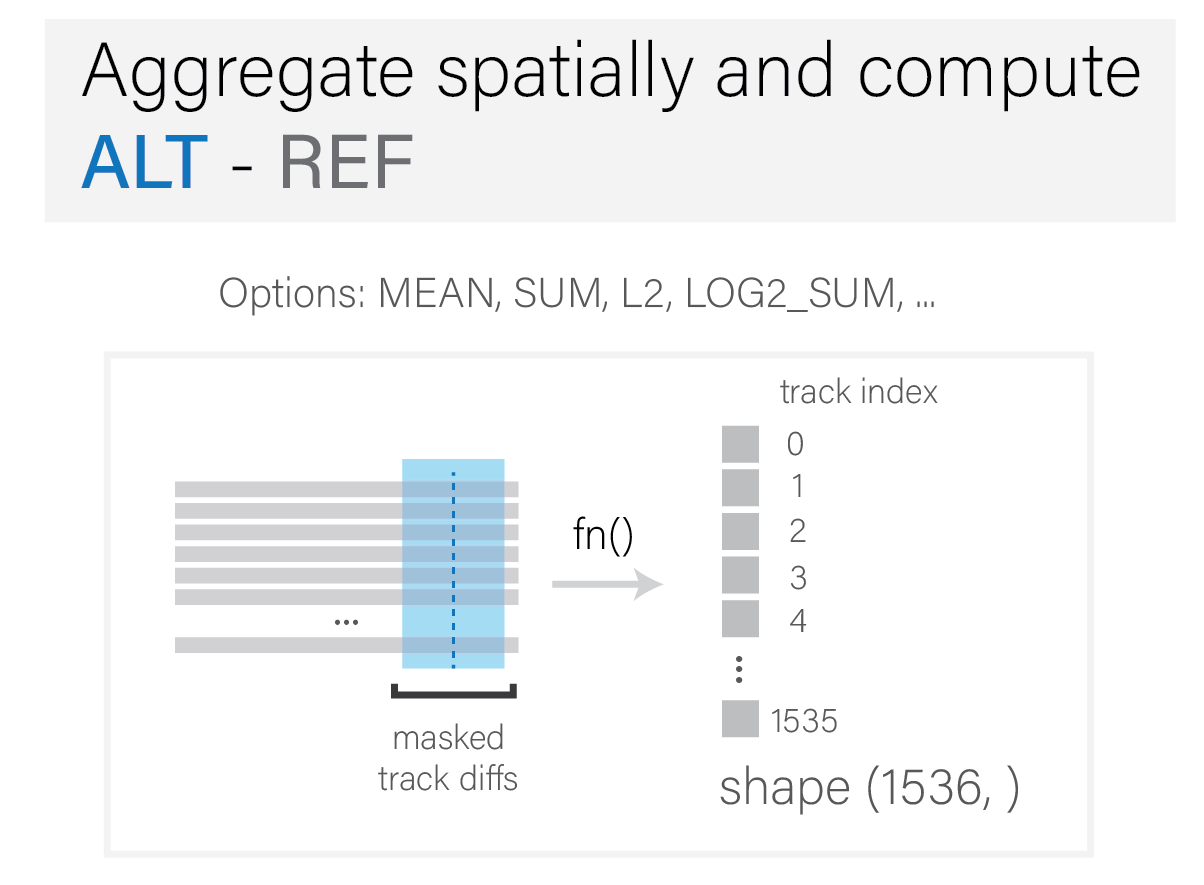 Aggregate spatially and compute ALT - REF

Options: MEAN, SUM, L2, LOG2_SUM, ...

...

masked track diffs

fn()

track index

0
1
2
3
4
⋮
1535

shape (1536, )